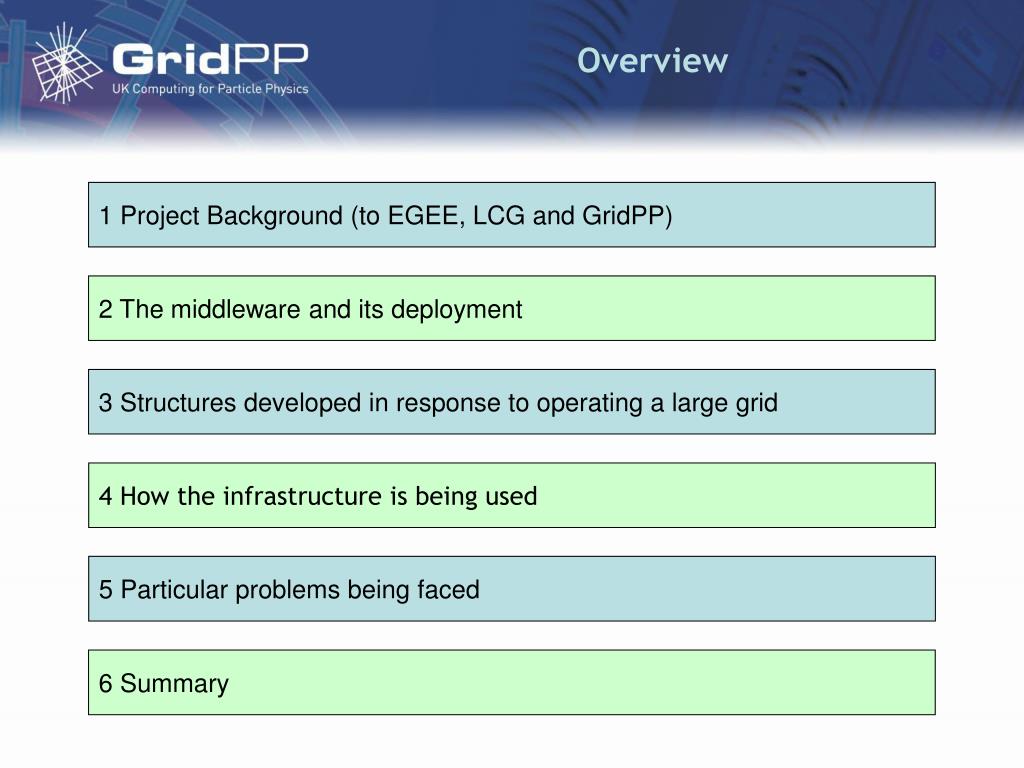 GridPP
UK Computing for Particle Physics

Overview

1 Project Background (to EGEE, LCG and GridPP)

2 The middleware and its deployment

3 Structures developed in response to operating a large grid

4 How the infrastructure is being used

5 Particular problems being faced

6 Summary